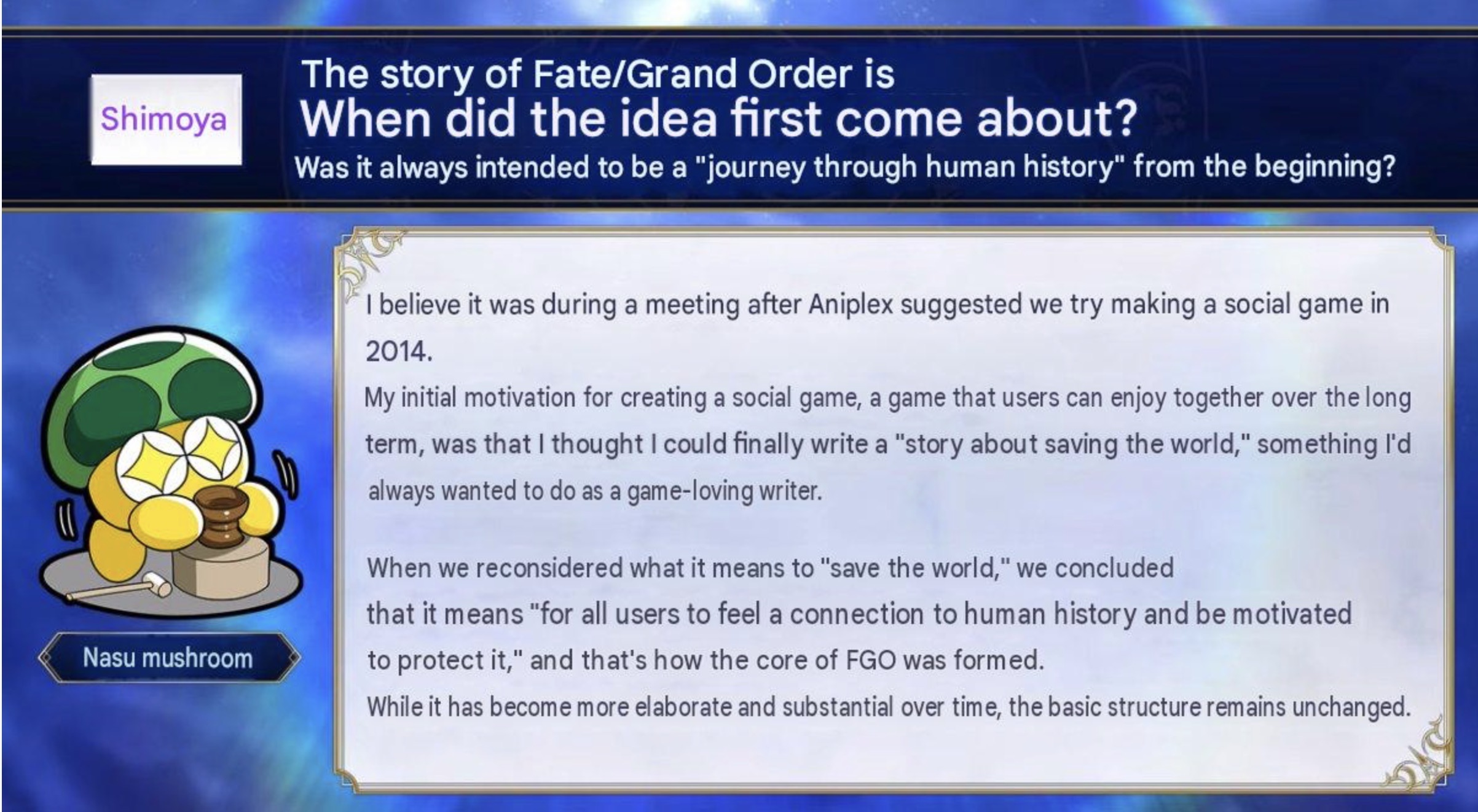 Shimoya

The story of Fate/Grand Order is
When did the idea first come about?
Was it always intended to be a "journey through human history" from the beginning?

Nasu mushroom

I believe it was during a meeting after Aniplex suggested we try making a social game in 2014.
My initial motivation for creating a social game, a game that users can enjoy together over the long term, was that I thought I could finally write a "story about saving the world," something I'd always wanted to do as a game-loving writer.

When we reconsidered what it means to "save the world," we concluded that it means "for all users to feel a connection to human history and be motivated to protect it," and that's how the core of FGO was formed.
While it has become more elaborate and substantial over time, the basic structure remains unchanged.